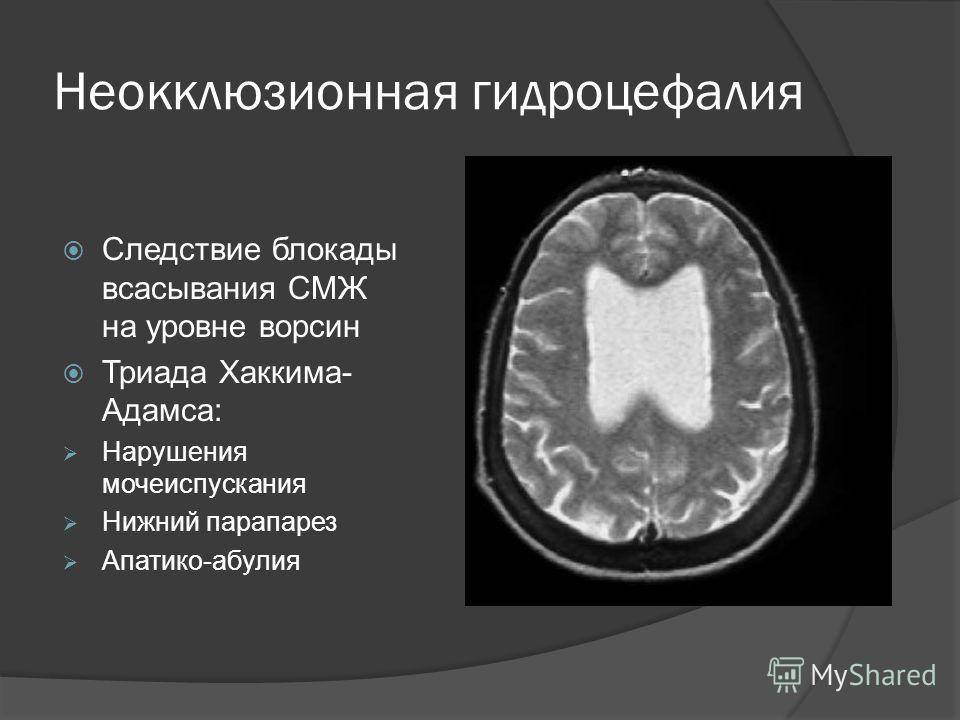 Неокклюзионная гидроцефалия

Следствие блокады всасывания СМЖ на уровне ворсин

Триада Хаккима-Адамса:

Нарушения мочеиспускания

Нижний парапарез

Апатико-абулия

MyShared